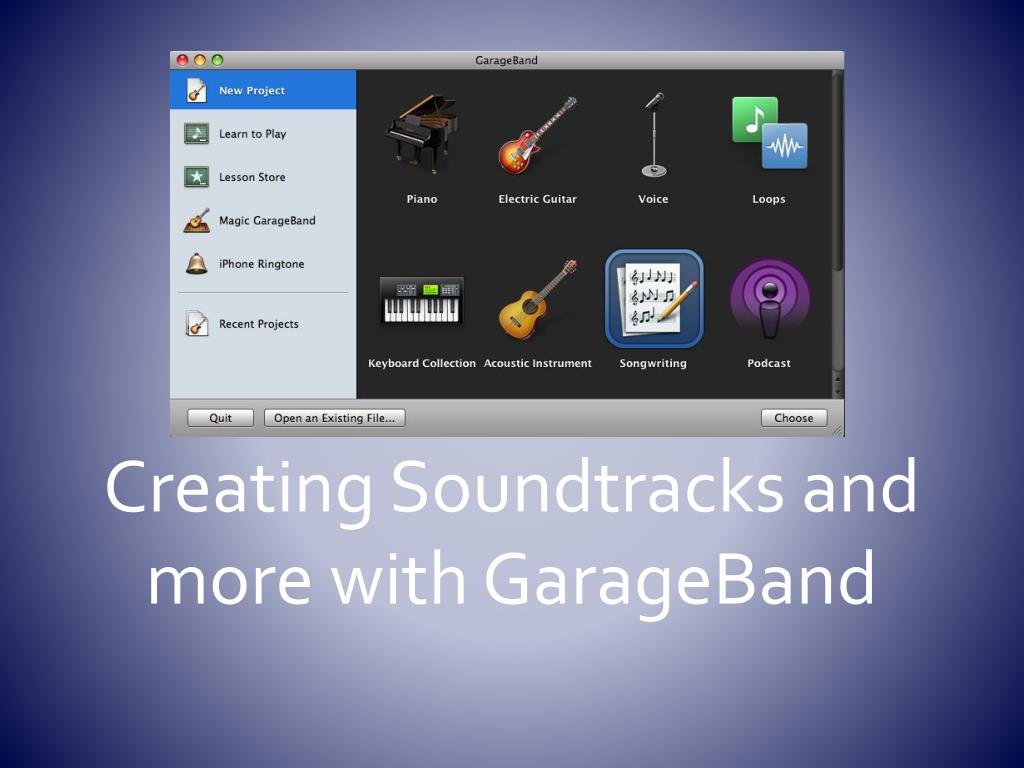 GarageBand

New Project
Learn to Play
Lesson Store
Magic GarageBand
iPhone Ringtone
Recent Projects

Piano
Electric Guitar
Voice
Loops
Keyboard Collection
Acoustic Instrument
Songwriting
Podcast

Quit
Open an Existing File...
Choose

Creating Soundtracks and more with GarageBand